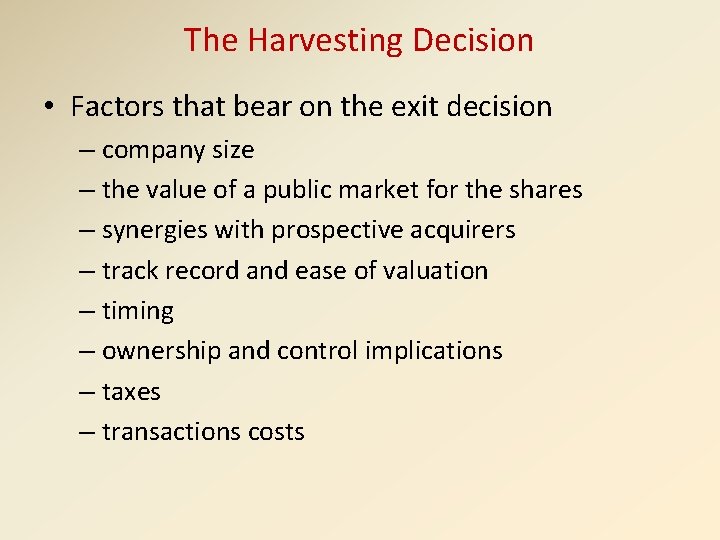 The Harvesting Decision

• Factors that bear on the exit decision
– company size
– the value of a public market for the shares
– synergies with prospective acquirers
– track record and ease of valuation
– timing
– ownership and control implications
– taxes
– transactions costs